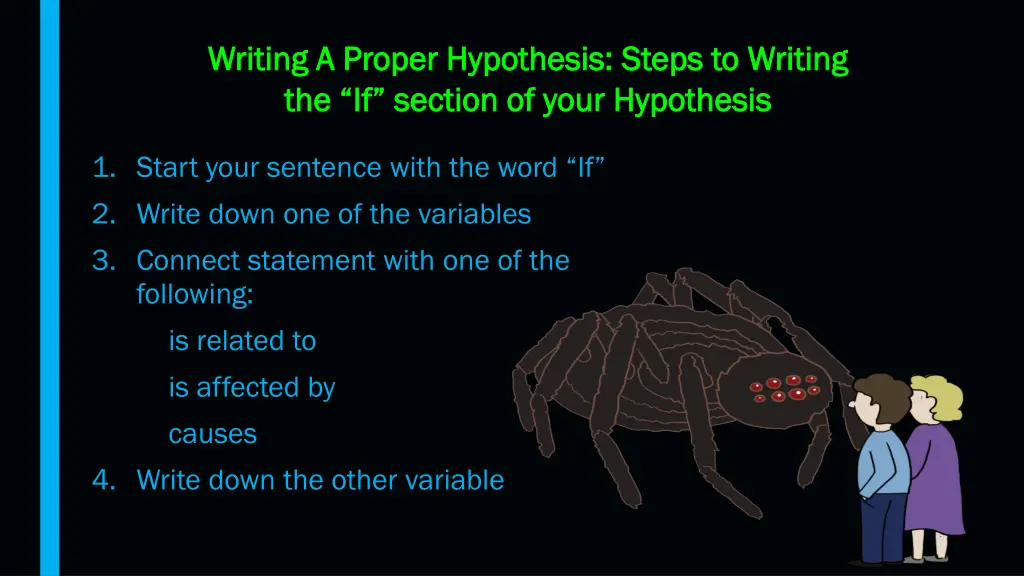 Writing A Proper Hypothesis: Steps to Writing the “If” section of your Hypothesis

1. Start your sentence with the word “If”
2. Write down one of the variables
3. Connect statement with one of the following:
is related to
is affected by
causes
4. Write down the other variable